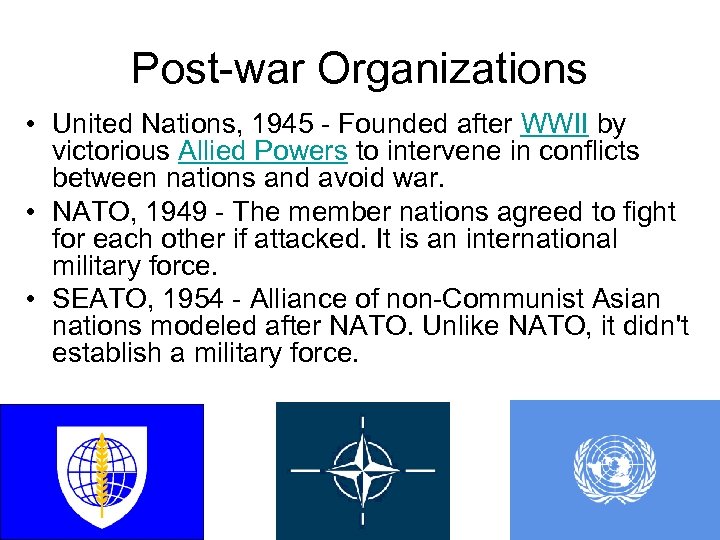 Post-war Organizations

• United Nations, 1945 - Founded after WWII by victorious Allied Powers to intervene in conflicts between nations and avoid war.

• NATO, 1949 - The member nations agreed to fight for each other if attacked. It is an international military force.

• SEATO, 1954 - Alliance of non-Communist Asian nations modeled after NATO. Unlike NATO, it didn't establish a military force.